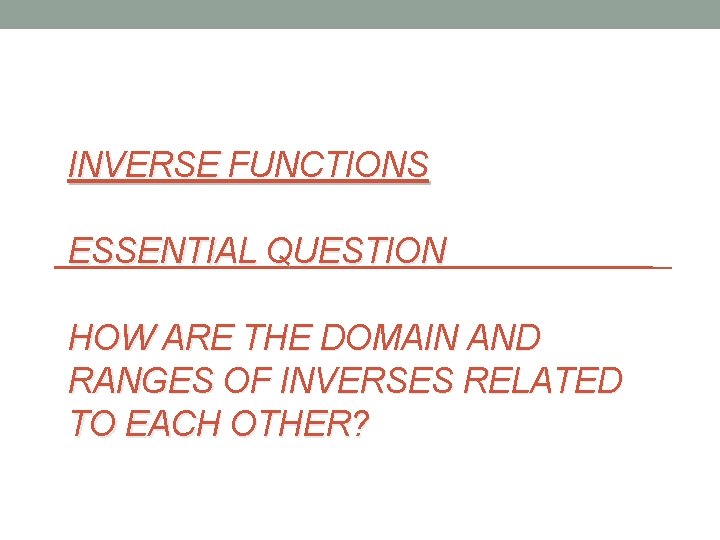 INVERSE FUNCTIONS

ESSENTIAL QUESTION

HOW ARE THE DOMAIN AND RANGES OF INVERSES RELATED TO EACH OTHER?